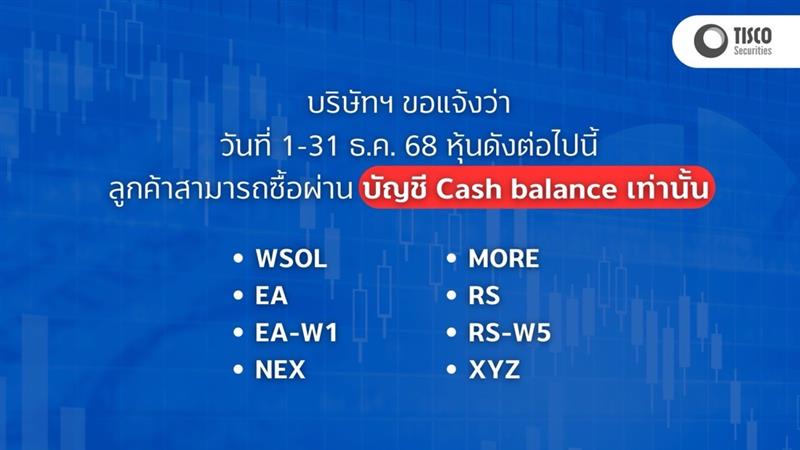 TISCO Securities

บริษัทฯ ขอแจ้งว่า
วันที่ 1-31 ธ.ค. 68 หุ้นดังต่อไปนี้
ลูกค้าสามารถซื้อผ่าน บัญชี Cash balance เท่านั้น

• WSOL
• EA
• EA-W1
• NEX

• MORE
• RS
• RS-W5
• XYZ